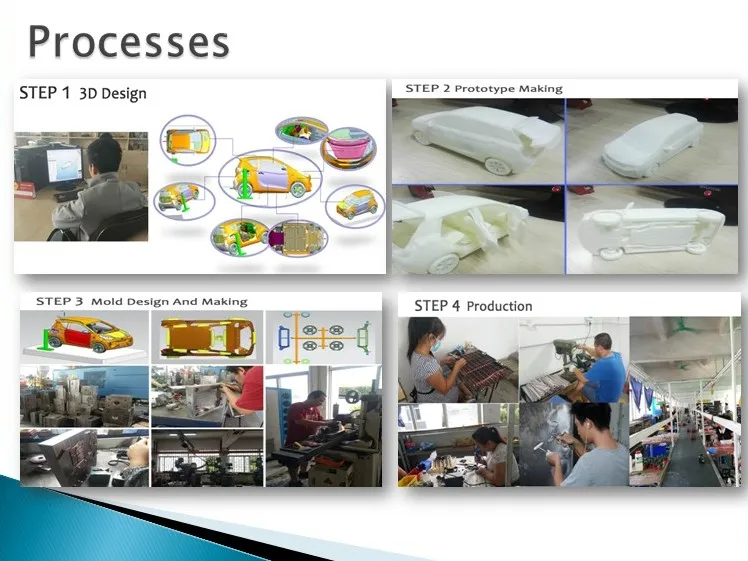 Processes

STEP 1 3D Design

STEP 2 Prototype Making

STEP 3 Mold Design And Making

STEP 4 Production